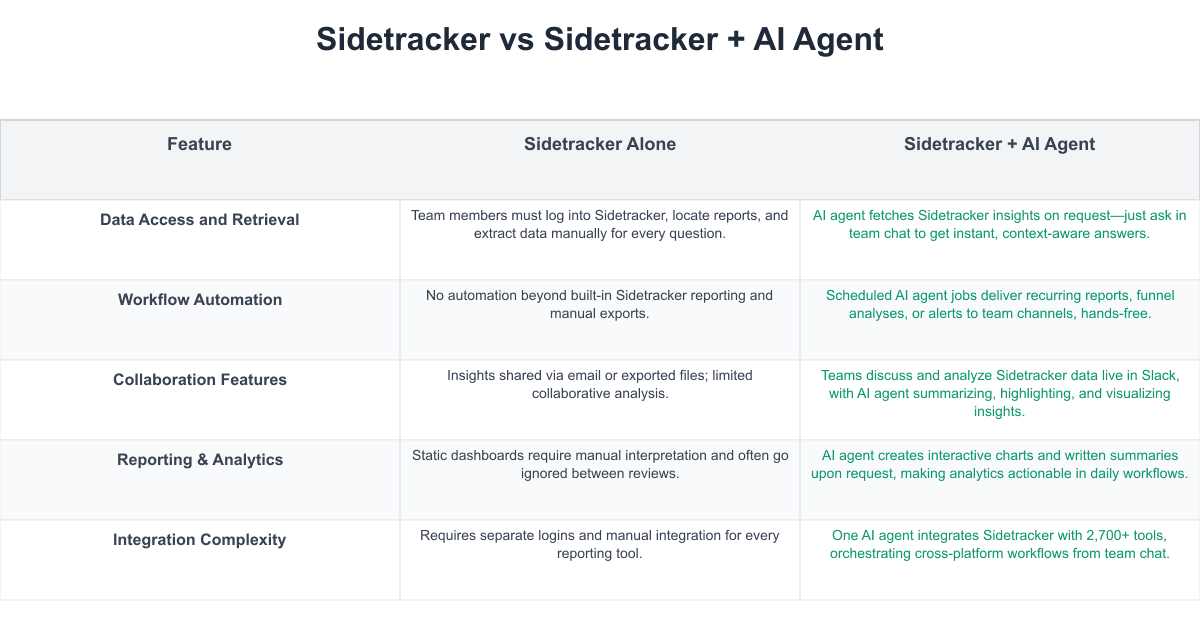 Sidetracker vs Sidetracker + AI Agent

| Feature | Sidetracker Alone | Sidetracker + AI Agent |
|---|---|---|
| Data Access and Retrieval | Team members must log into Sidetracker, locate reports, and extract data manually for every question. | AI agent fetches Sidetracker insights on request—just ask in team chat to get instant, context-aware answers. |
| Workflow Automation | No automation beyond built-in Sidetracker reporting and manual exports. | Scheduled AI agent jobs deliver recurring reports, funnel analyses, or alerts to team channels, hands-free. |
| Collaboration Features | Insights shared via email or exported files; limited collaborative analysis. | Teams discuss and analyze Sidetracker data live in Slack, with AI agent summarizing, highlighting, and visualizing insights. |
| Reporting & Analytics | Static dashboards require manual interpretation and often go ignored between reviews. | AI agent creates interactive charts and written summaries upon request, making analytics actionable in daily workflows. |
| Integration Complexity | Requires separate logins and manual integration for every reporting tool. | One AI agent integrates Sidetracker with 2,700+ tools, orchestrating cross-platform workflows from team chat. |